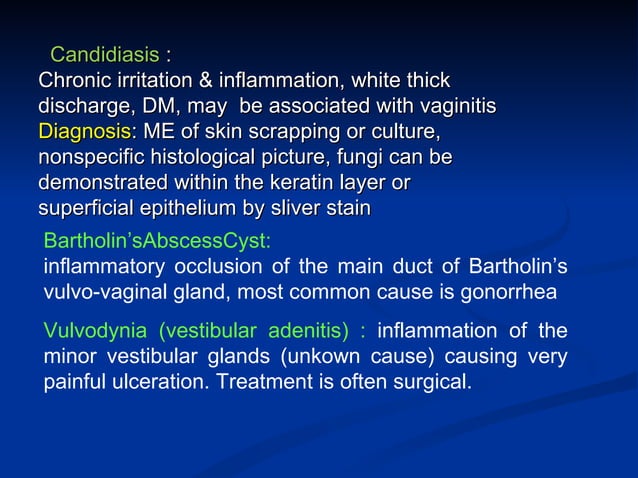 Candidiasis :
Chronic irritation & inflammation, white thick discharge, DM, may be associated with vaginitis
Diagnosis: ME of skin scrapping or culture, nonspecific histological picture, fungi can be demonstrated within the keratin layer or superficial epithelium by sliver stain

Bartholin'sAbscessCyst:
inflammatory occlusion of the main duct of Bartholin's vulvo-vaginal gland, most common cause is gonorrhea

Vulvodynia (vestibular adenitis) : inflammation of the minor vestibular glands (unkown cause) causing very painful ulceration. Treatment is often surgical.